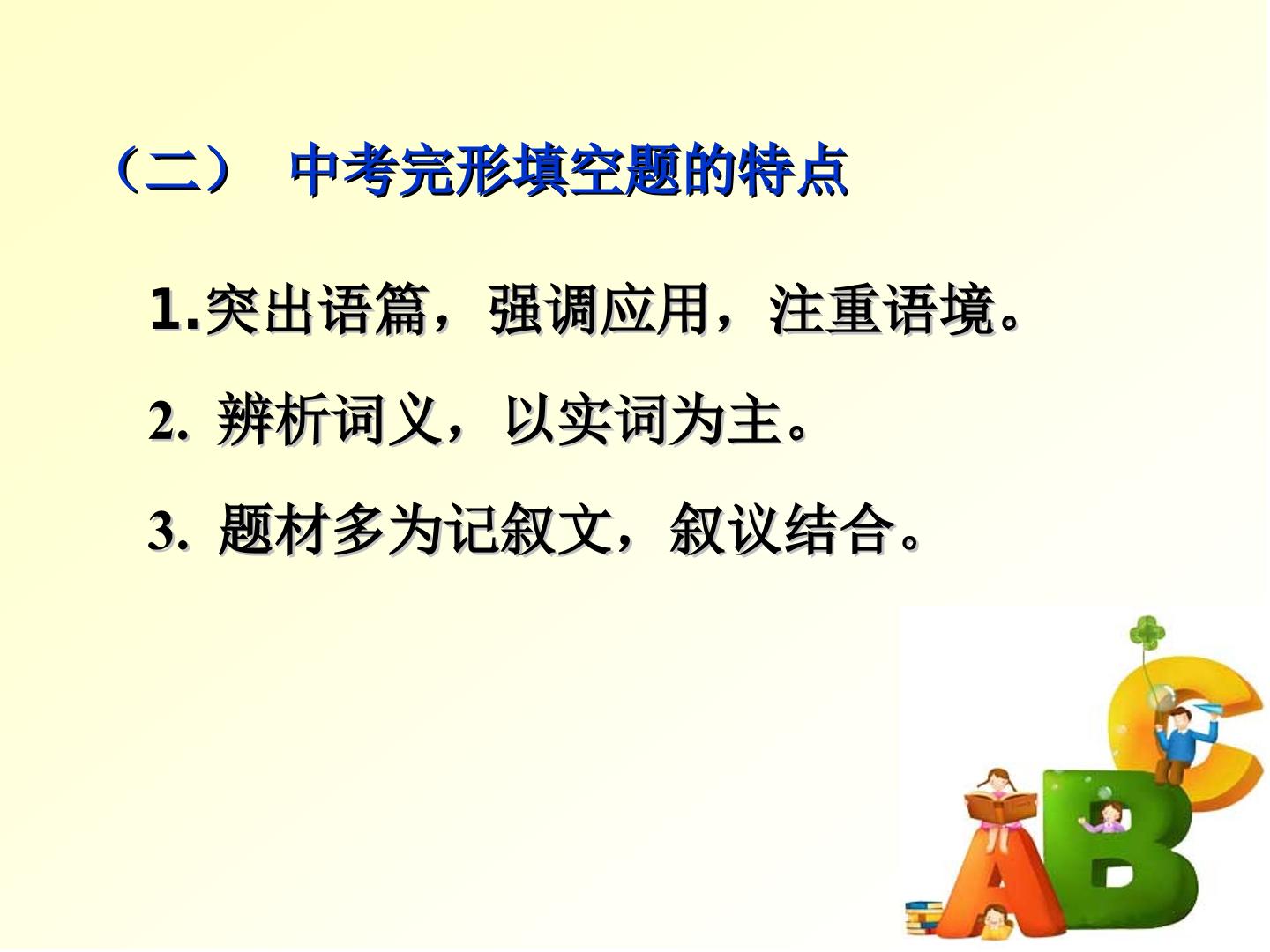 （二） 中考完形填空题的特点

1.突出语篇，强调应用，注重语境。

2. 辨析词义，以实词为主。

3. 题材多为记叙文，叙议结合。

A B C